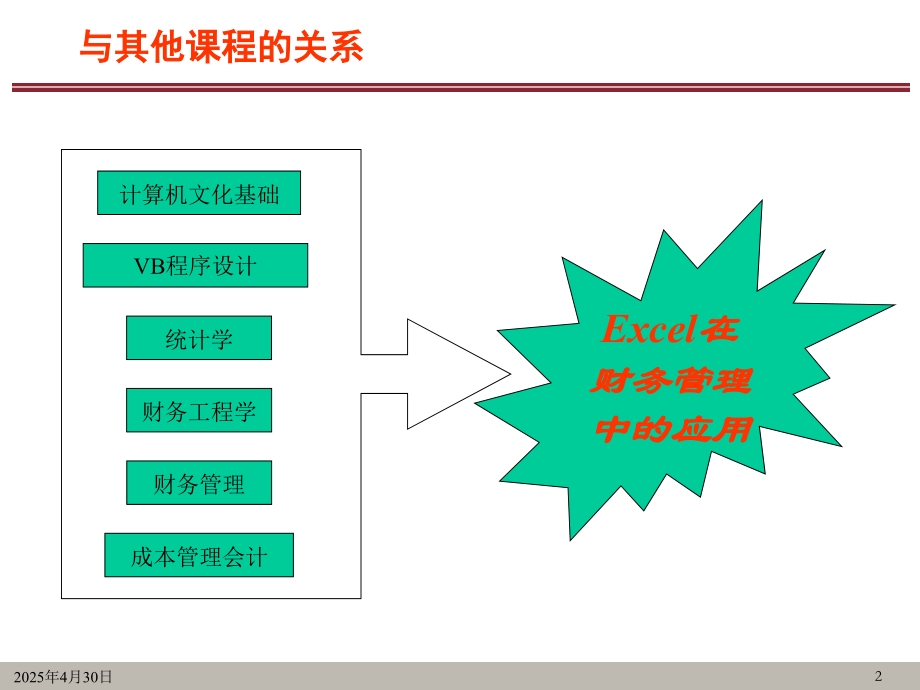 与其他课程的关系

计算机文化基础

VB程序设计

统计学

财务工程学

财务管理

成本管理会计

Excel在
财务管理
中的应用

2025年4月30日

2